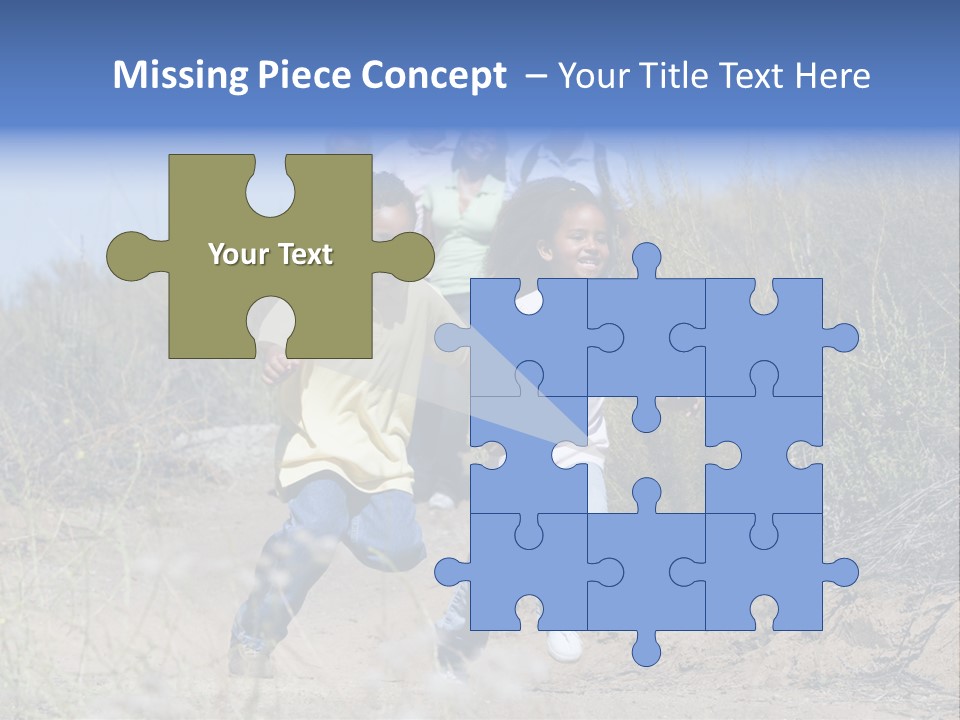 Missing Piece Concept – Your Title Text Here

Your Text